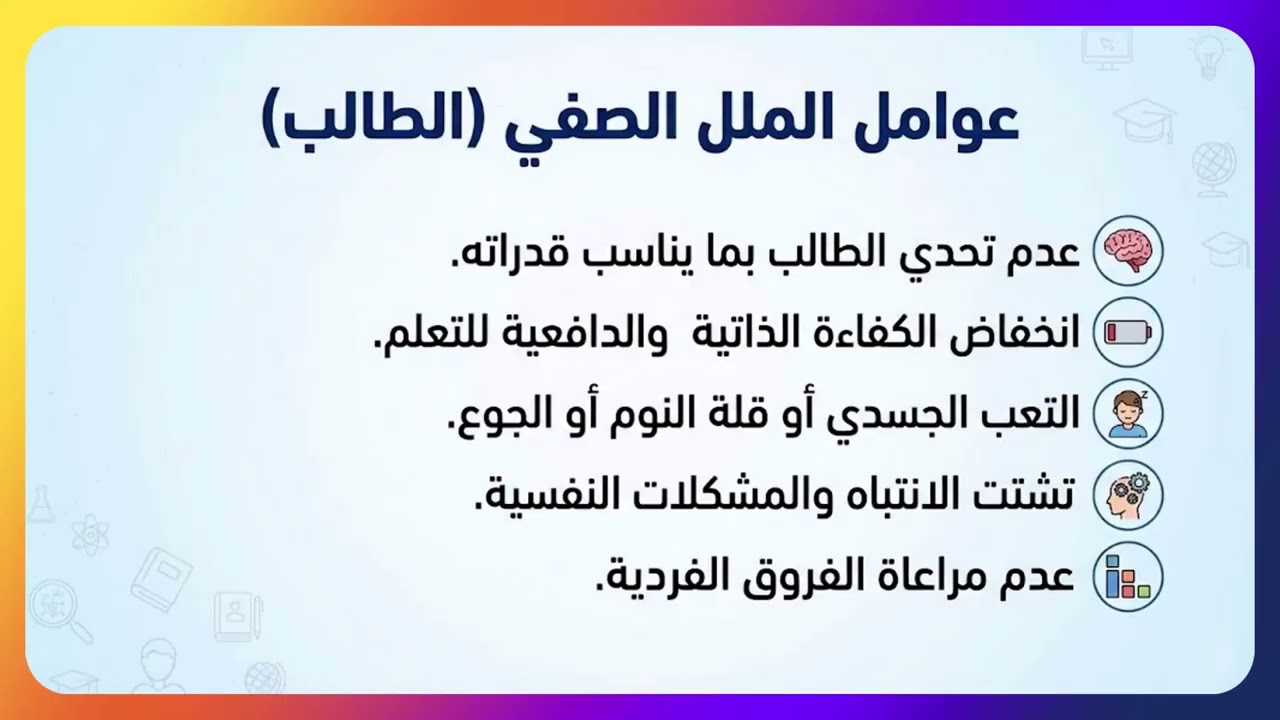 عوامل الملل الصفي (الطالب)

عدم تحدي الطالب بما يناسب قدراته.

انخفاض الكفاءة الذاتية والدافعية للتعلم.

التعب الجسدي أو قلة النوم أو الجوع.

تشتت الانتباه والمشكلات النفسية.

عدم مراعاة الفروق الفردية.